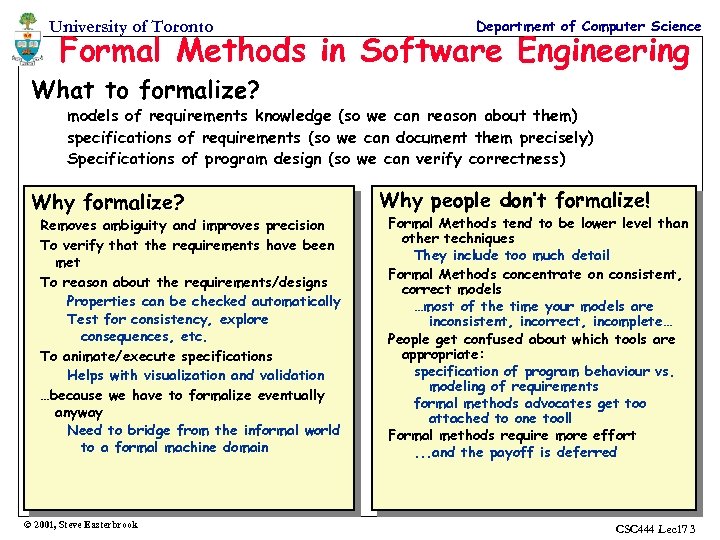 University of Toronto

Department of Computer Science

Formal Methods in Software Engineering

What to formalize?

models of requirements knowledge (so we can reason about them)
specifications of requirements (so we can document them precisely)
Specifications of program design (so we can verify correctness)

Why formalize?

Removes ambiguity and improves precision
To verify that the requirements have been met
To reason about the requirements/designs
Properties can be checked automatically
Test for consistency, explore consequences, etc.
To animate/execute specifications
Helps with visualization and validation
…because we have to formalize eventually anyway
Need to bridge from the informal world to a formal machine domain

Why people don't formalize!

Formal Methods tend to be lower level than other techniques
They include too much detail
Formal Methods concentrate on consistent, correct models
…most of the time your models are inconsistent, incorrect, incomplete…
People get confused about which tools are appropriate:
specification of program behaviour vs. modeling of requirements
formal methods advocates get too attached to one tool!
Formal methods require more effort
...and the payoff is deferred

© 2001, Steve Easterbrook

CSC444 Lec17 3